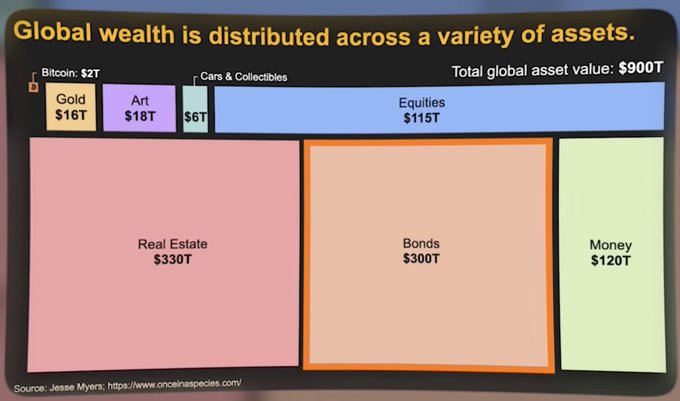 Global wealth is distributed across a variety of assets.

Bitcoin: $2T

Cars & Collectibles

Total global asset value: $900T

Gold
$16T

Art
$18T

$6T

Equities
$115T

Real Estate
$330T

Bonds
$300T

Money
$120T

Source: Jesse Myers; https://www.onceinaspecies.com/